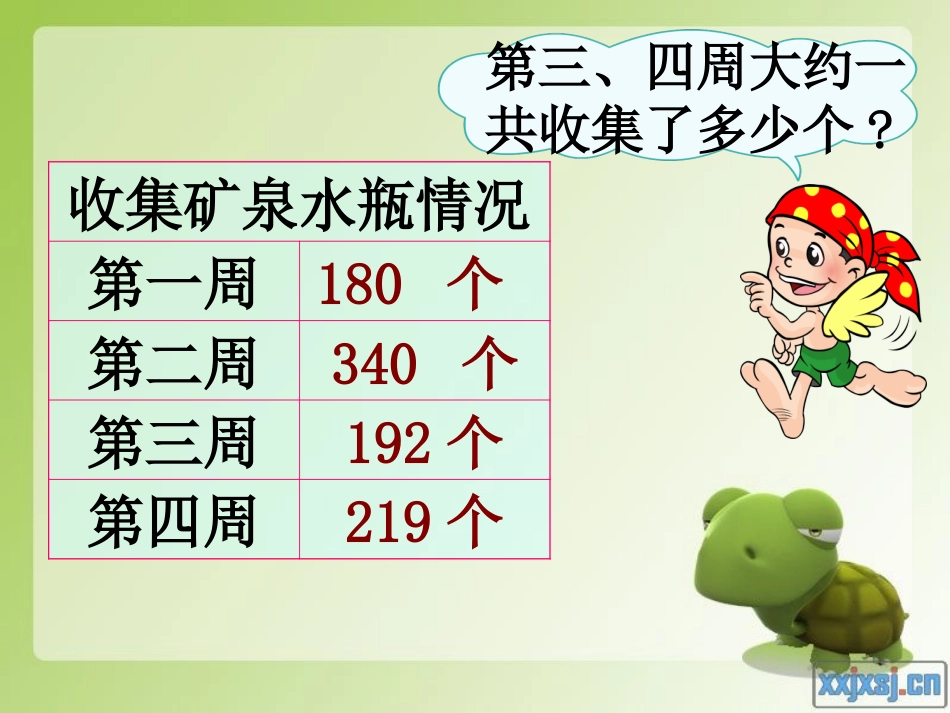 第三、四周大约一共收集了多少个？

| 收集矿泉水瓶情况 | |
|---|---|
| 第一周 | 180 个 |
| 第二周 | 340 个 |
| 第三周 | 192 个 |
| 第四周 | 219 个 |

xxjxsj.cn